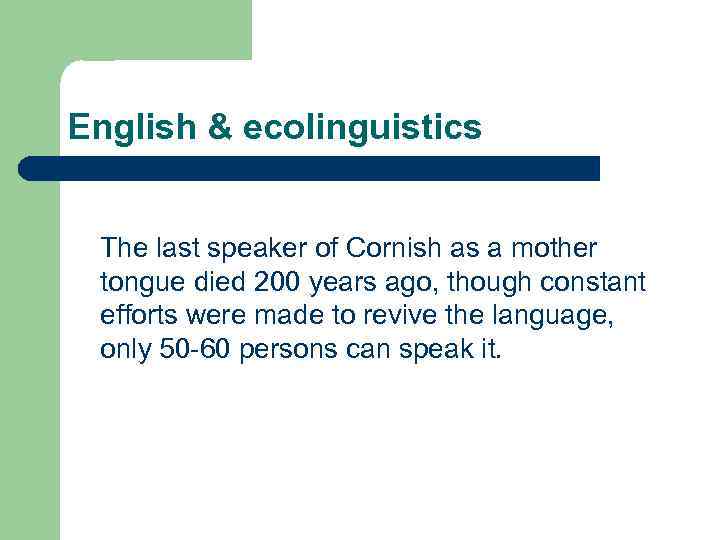 English & ecolinguistics

The last speaker of Cornish as a mother tongue died 200 years ago, though constant efforts were made to revive the language, only 50-60 persons can speak it.